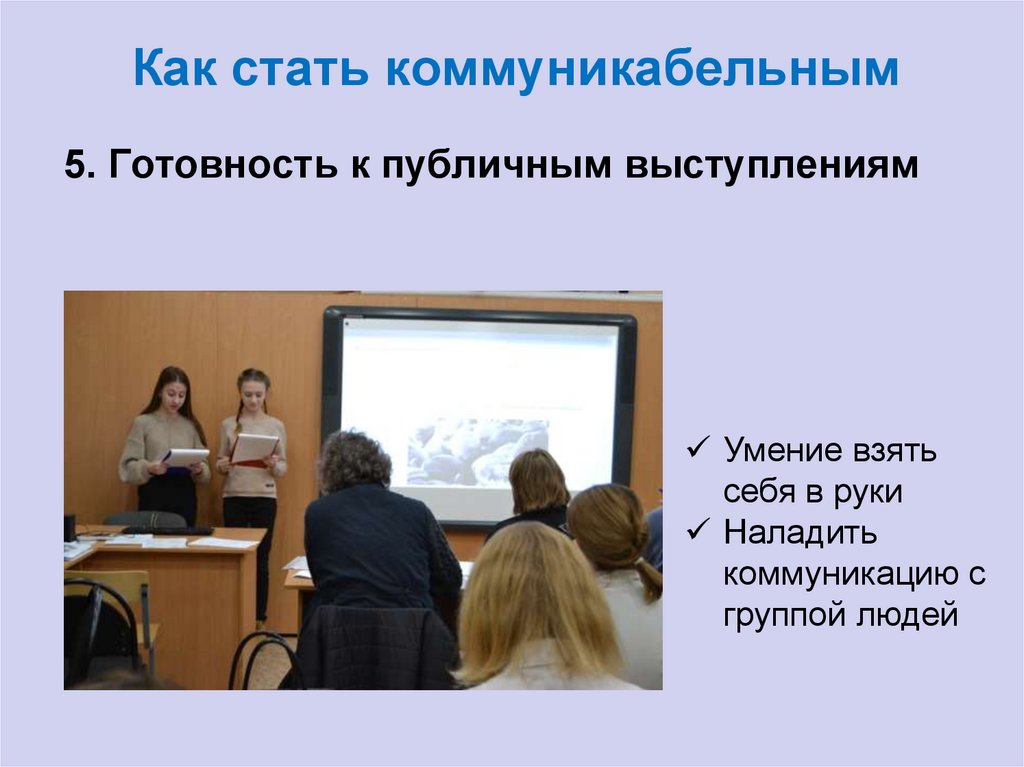 Как стать коммуникабельным

5. Готовность к публичным выступлениям

✓ Умение взять себя в руки
✓ Наладить коммуникацию с группой людей